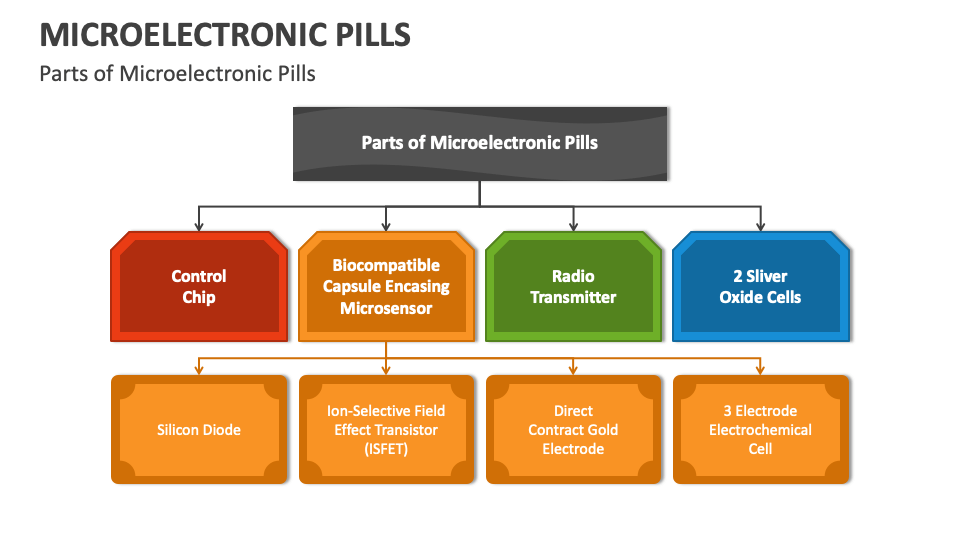 MICROELECTRONIC PILLS

Parts of Microelectronic Pills

Parts of Microelectronic Pills

Control Chip

Biocompatible Capsule Encasing Microsensor

Radio Transmitter

2 Sliver Oxide Cells

Silicon Diode

Ion-Selective Field Effect Transistor (ISFET)

Direct Contract Gold Electrode

3 Electrode Electrochemical Cell